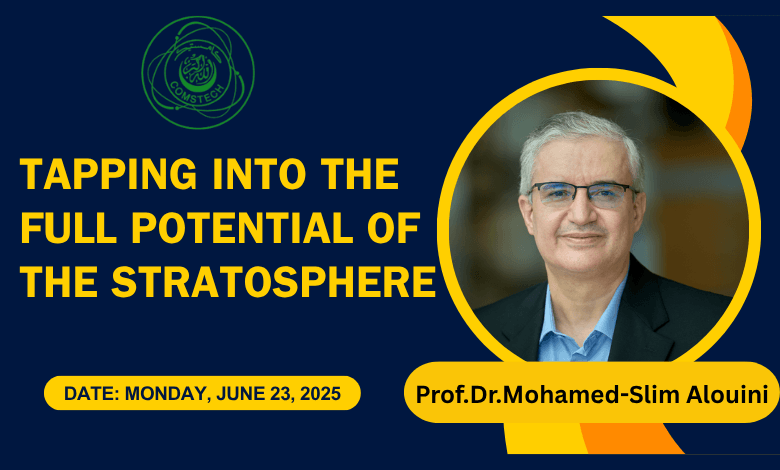 COMSTECH

TAPPING INTO THE FULL POTENTIAL OF THE STRATOSPHERE

DATE: MONDAY, JUNE 23, 2025

Prof.Dr.Mohamed-Slim Alouini